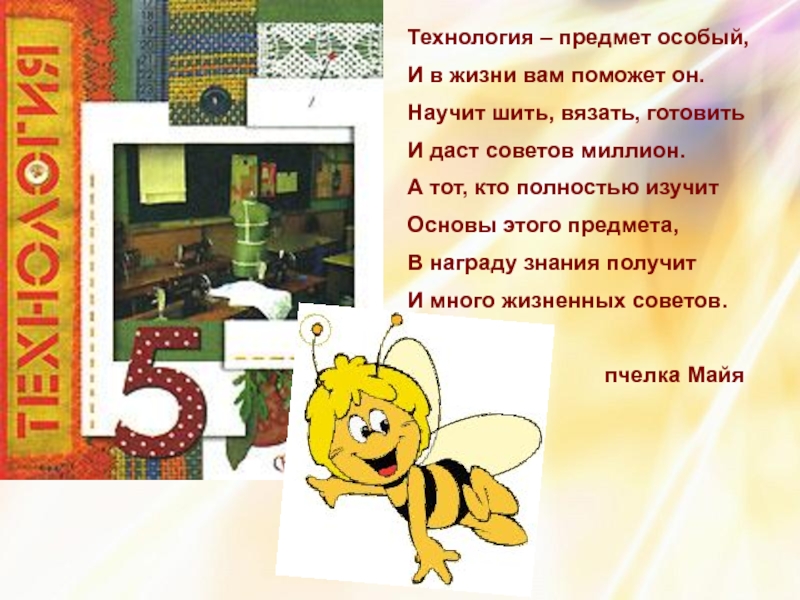 ТЕХНОЛОГИЯ

17
18
19
20
21
22
23

5

Технология – предмет особый,
И в жизни вам поможет он.
Научит шить, вязать, готовить
И даст советов миллион.
А тот, кто полностью изучит
Основы этого предмета,
В награду знания получит
И много жизненных советов.

пчелка Майя